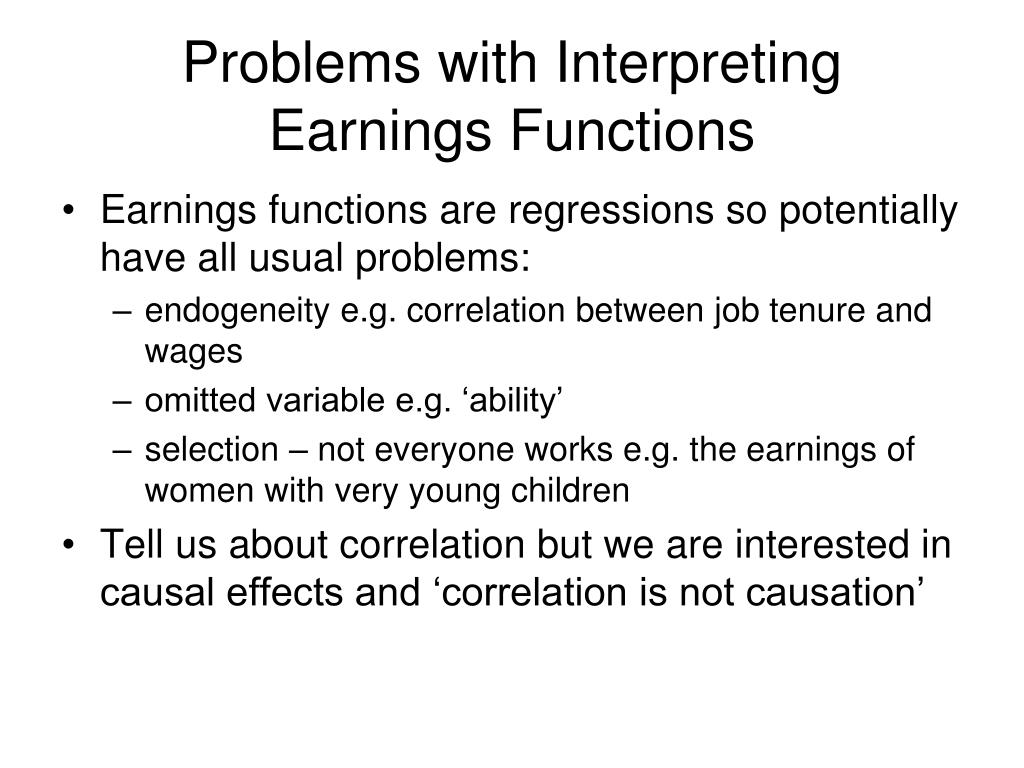 Problems with Interpreting Earnings Functions

• Earnings functions are regressions so potentially have all usual problems:
– endogeneity e.g. correlation between job tenure and wages
– omitted variable e.g. ‘ability’
– selection – not everyone works e.g. the earnings of women with very young children
• Tell us about correlation but we are interested in causal effects and ‘correlation is not causation’